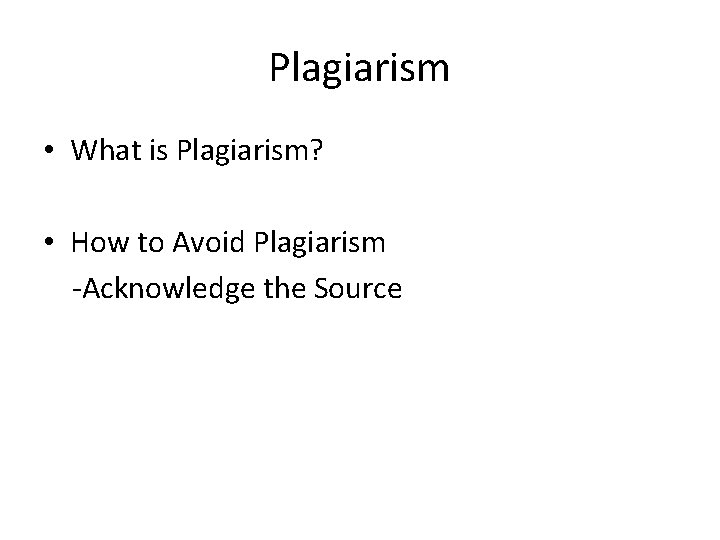 Plagiarism

• What is Plagiarism?

• How to Avoid Plagiarism
-Acknowledge the Source